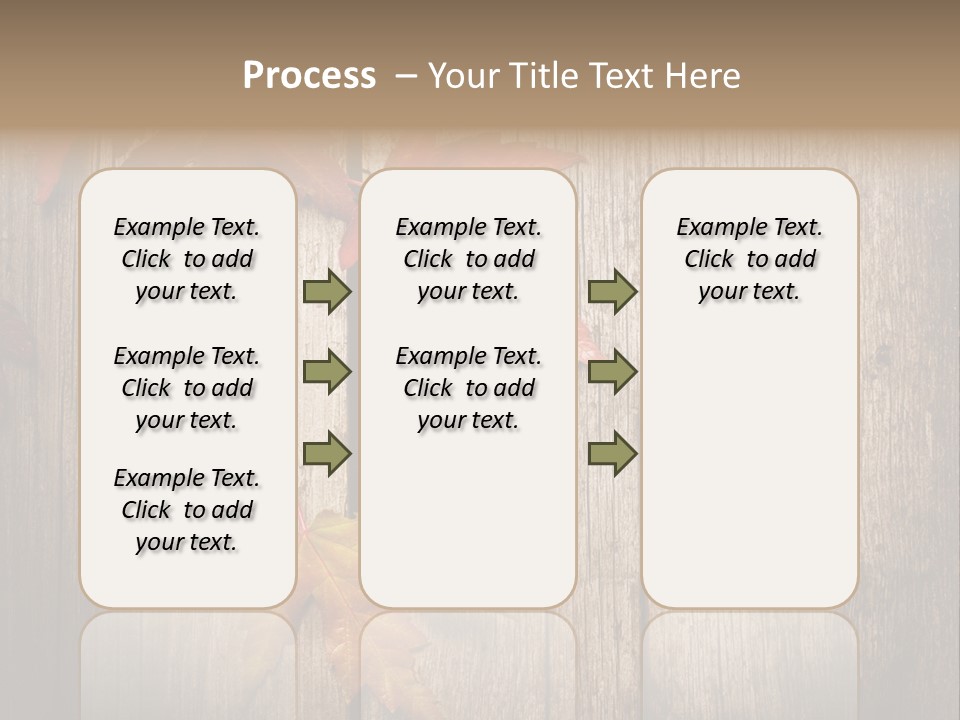 Process – Your Title Text Here

Example Text. Click to add your text.

Example Text. Click to add your text.

Example Text. Click to add your text.

Example Text. Click to add your text.

Example Text. Click to add your text.

Example Text. Click to add your text.